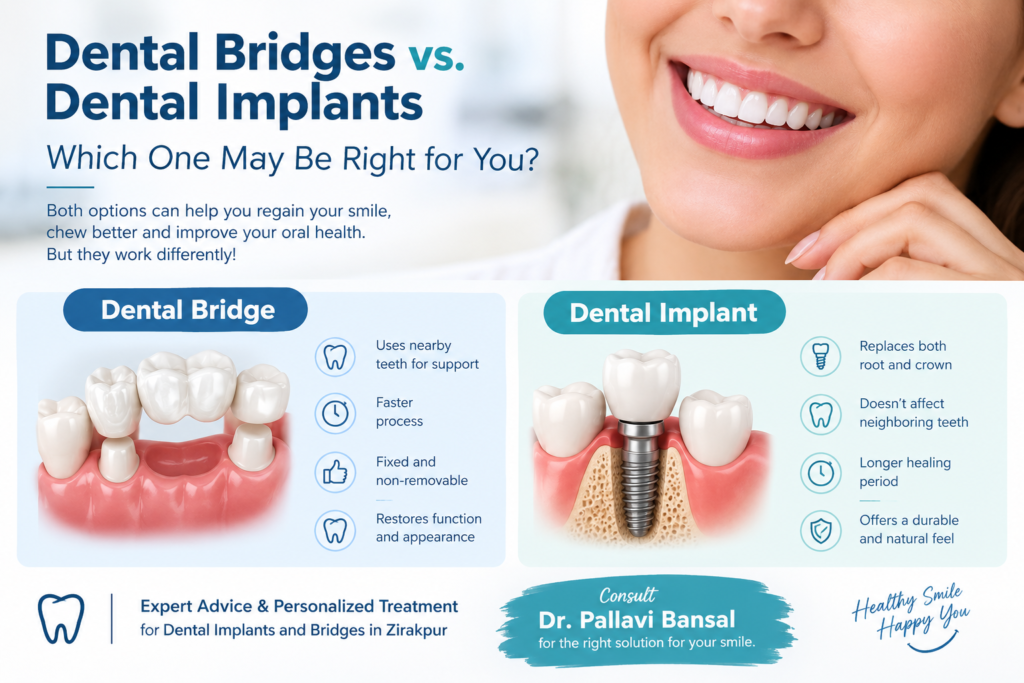 Dental Bridges vs. Dental Implants

Which One May Be Right for You?

Both options can help you regain your smile, chew better and improve your oral health. But they work differently!

Dental Bridge

Uses nearby teeth for support

Faster process

Fixed and non-removable

Restores function and appearance

Dental Implant

Replaces both root and crown

Doesn't affect neighboring teeth

Longer healing period

Offers a durable and natural feel

Expert Advice & Personalized Treatment for Dental Implants and Bridges in Zirakpur

Consult
Dr. Pallavi Bansal
for the right solution for your smile.

Healthy Smile Happy You